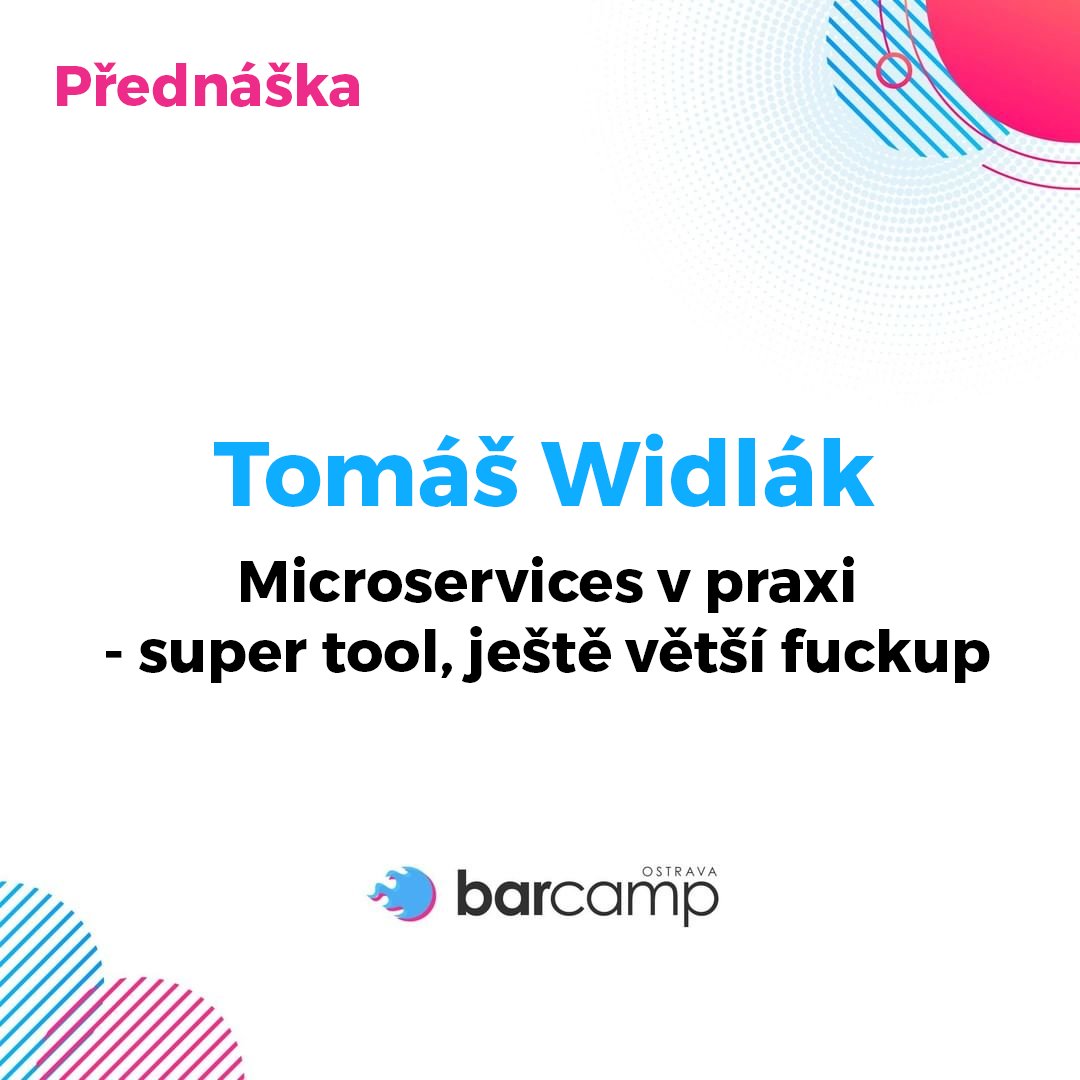 Přednáška

Tomáš Widlák

Microservices v praxi
- super tool, ještě větší fuckup

OSTRAVA
barcamp